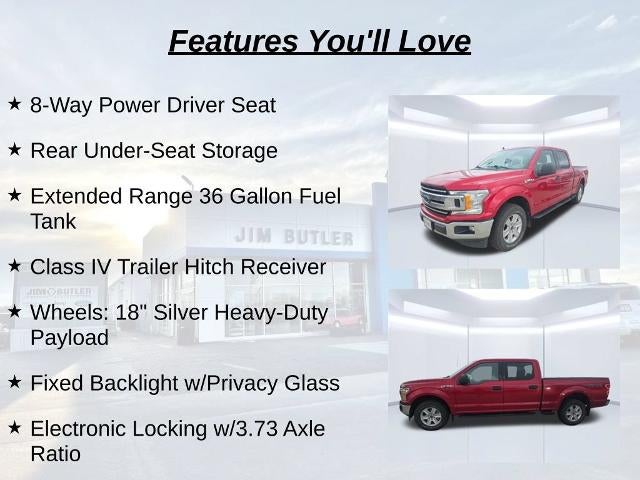 Features You'll Love

★ 8-Way Power Driver Seat

★ Rear Under-Seat Storage

★ Extended Range 36 Gallon Fuel Tank

★ Class IV Trailer Hitch Receiver

★ Wheels: 18" Silver Heavy-Duty Payload

★ Fixed Backlight w/Privacy Glass

★ Electronic Locking w/3.73 Axle Ratio

JIM BUTLER

JIM BUTLER